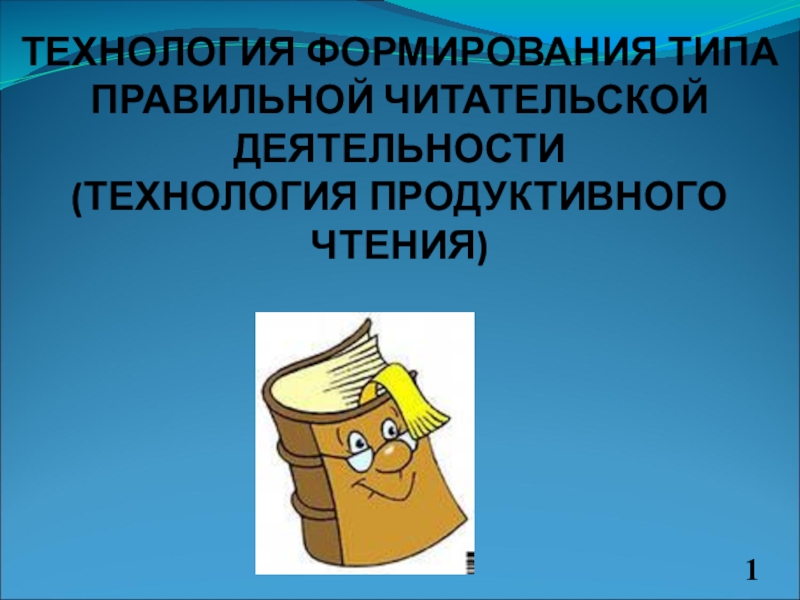 ТЕХНОЛОГИЯ ФОРМИРОВАНИЯ ТИПА ПРАВИЛЬНОЙ ЧИТАТЕЛЬСКОЙ ДЕЯТЕЛЬНОСТИ (ТЕХНОЛОГИЯ ПРОДУКТИВНОГО ЧТЕНИЯ)

1